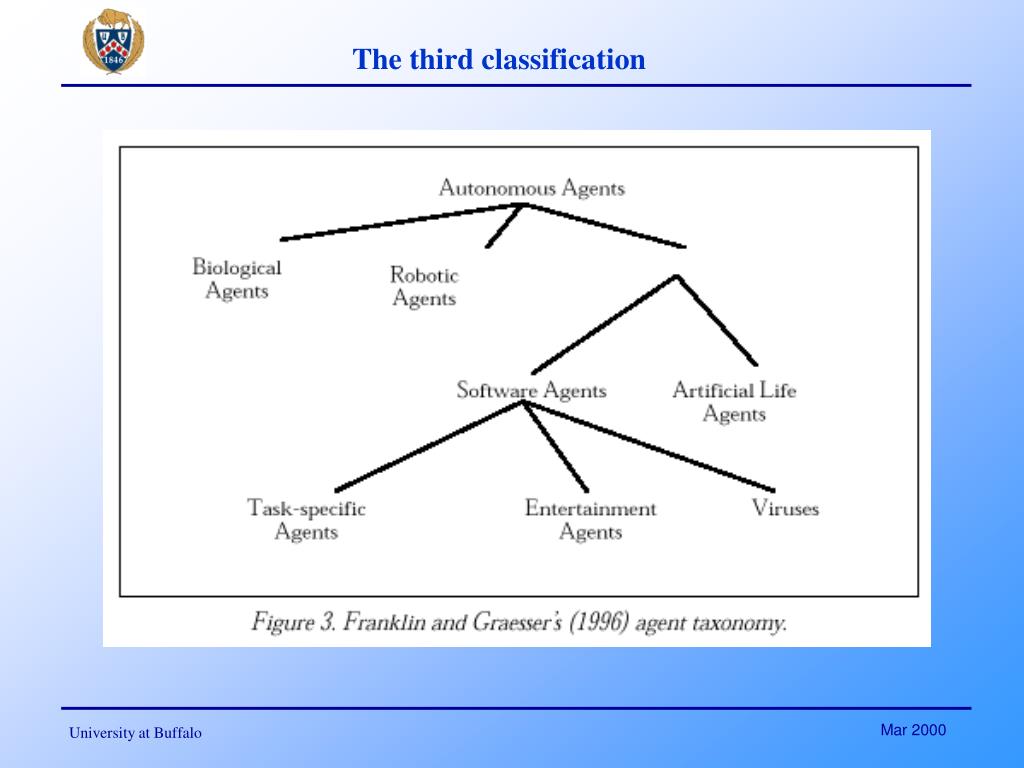 1846

The third classification

Autonomous Agents

Biological Agents

Robotic Agents

Software Agents

Artificial Life Agents

Task-specific Agents

Entertainment Agents

Viruses

Figure 3. Franklin and Graesser's (1996) agent taxonomy.

University at Buffalo

Mar 2000